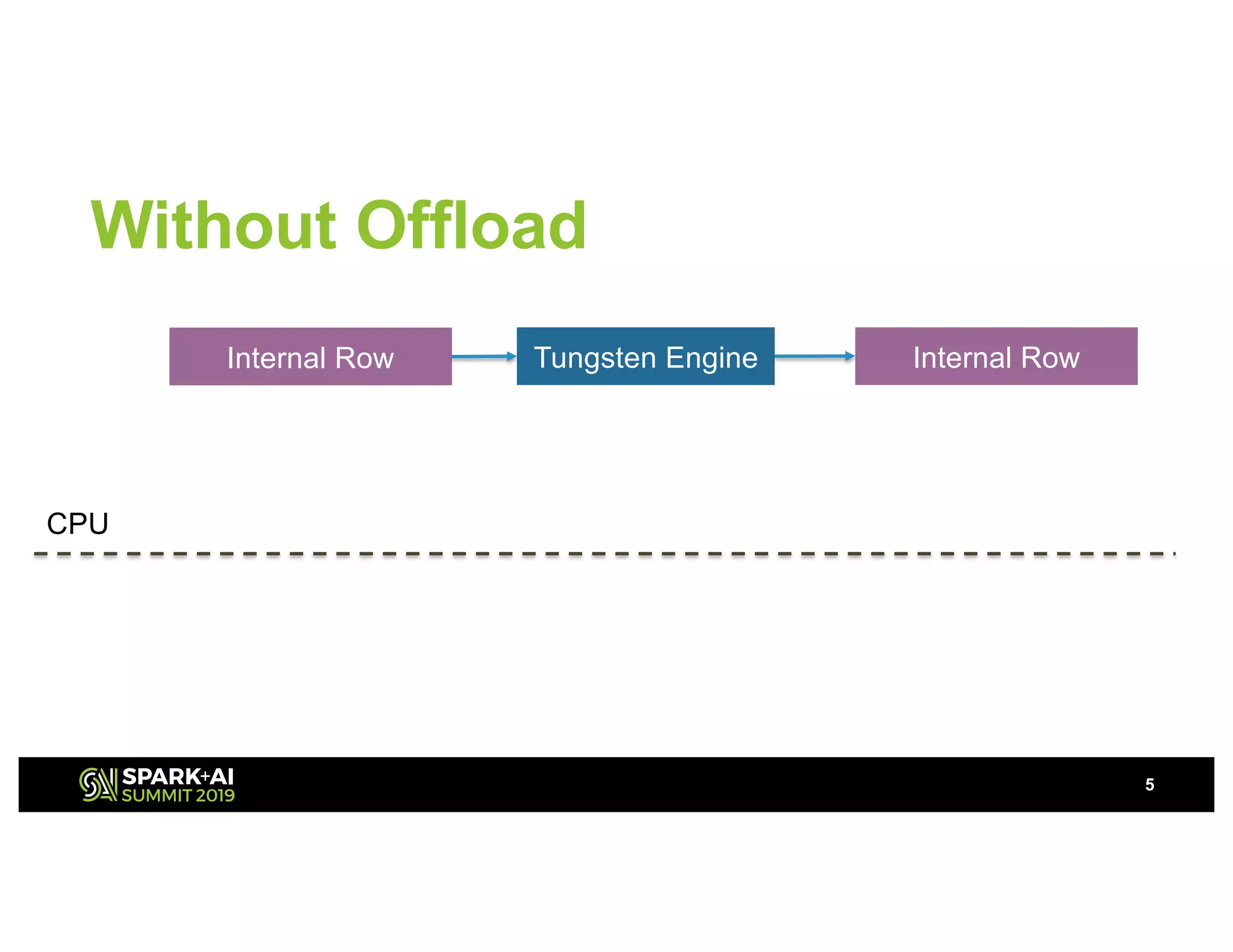 Without Offload

Internal Row

Tungsten Engine

Internal Row

CPU

SPARK+AI
SUMMIT 2019

5